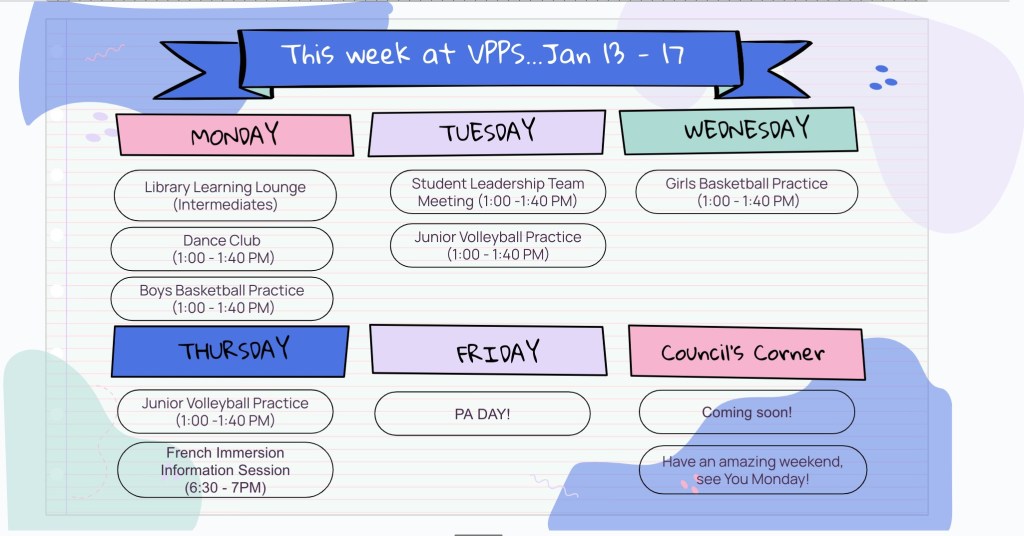 This week at VPPS...Jan 13 - 17

MONDAY

Library Learning Lounge (Intermediates)

Dance Club (1:00 - 1:40 PM)

Boys Basketball Practice (1:00 - 1:40 PM)

TUESDAY

Student Leadership Team Meeting (1:00 -1:40 PM)

Junior Volleyball Practice (1:00 - 1:40 PM)

WEDNESDAY

Girls Basketball Practice (1:00 - 1:40 PM)

THURSDAY

Junior Volleyball Practice (1:00 -1:40 PM)

French Immersion Information Session (6:30 - 7PM)

FRIDAY

PA DAY!

Council's Corner

Coming soon!

Have an amazing weekend, see You Monday!